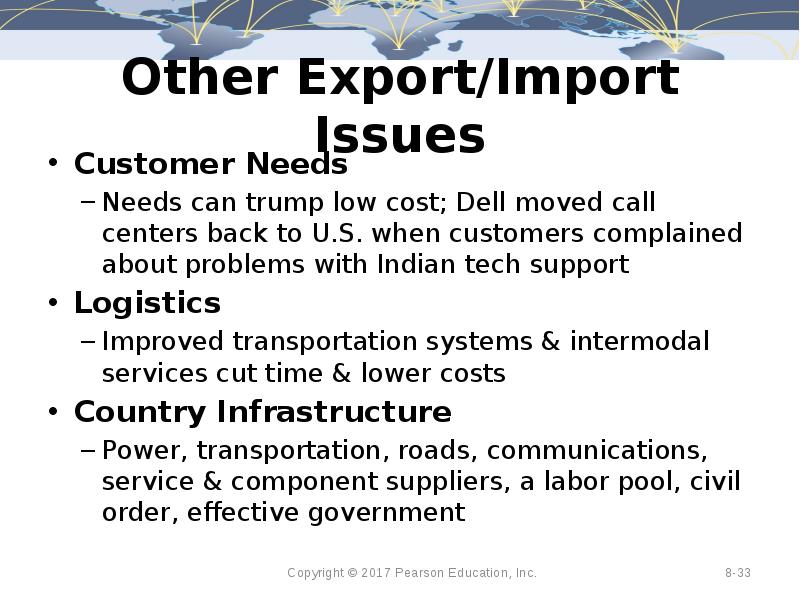 Other Export/Import Issues

• Customer Needs
– Needs can trump low cost; Dell moved call centers back to U.S. when customers complained about problems with Indian tech support
• Logistics
– Improved transportation systems & intermodal services cut time & lower costs
• Country Infrastructure
– Power, transportation, roads, communications, service & component suppliers, a labor pool, civil order, effective government

Copyright © 2017 Pearson Education, Inc.

8-33